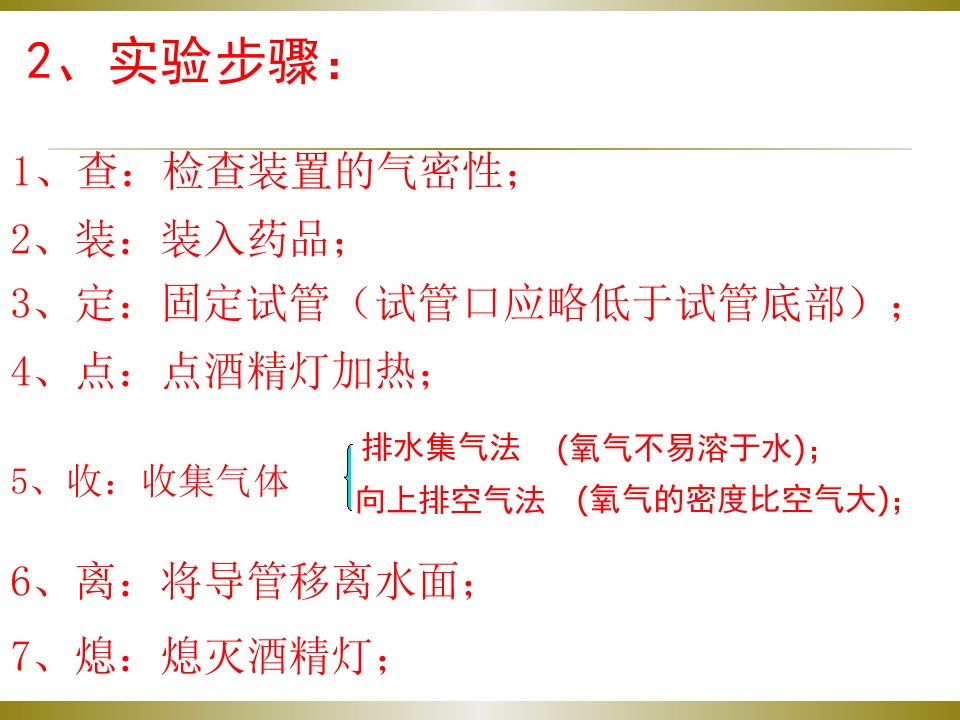 2、实验步骤：

1、查：检查装置的气密性；

2、装：装入药品；

3、定：固定试管（试管口应略低于试管底部）；

4、点：点酒精灯加热；

5、收：收集气体

排水集气法　(氧气不易溶于水)；

向上排空气法　(氧气的密度比空气大)；

6、离：将导管移离水面；

7、熄：熄灭酒精灯；